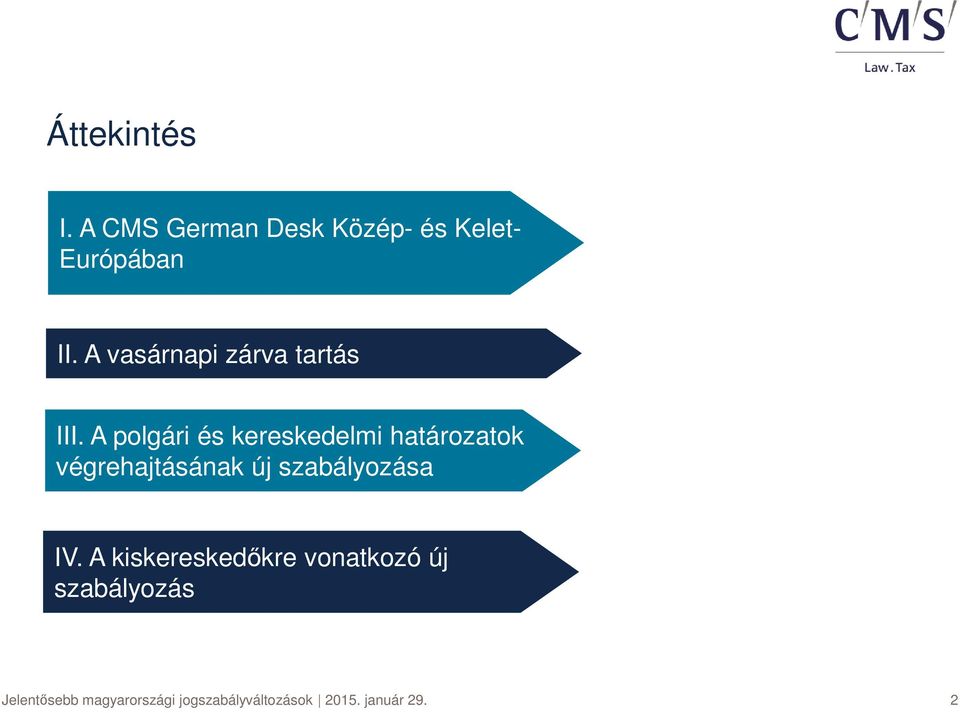 C'M'S'
Law.Tax

Áttekintés

I. A CMS German Desk Közép- és Kelet-Európában

II. A vasárnapi zárva tartás

III. A polgári és kereskedelmi határozatok végrehajtásának új szabályozása

IV. A kiskereskedőkre vonatkozó új szabályozás

Jelentősebb magyarországi jogszabályváltozások | 2015. január 29.

2